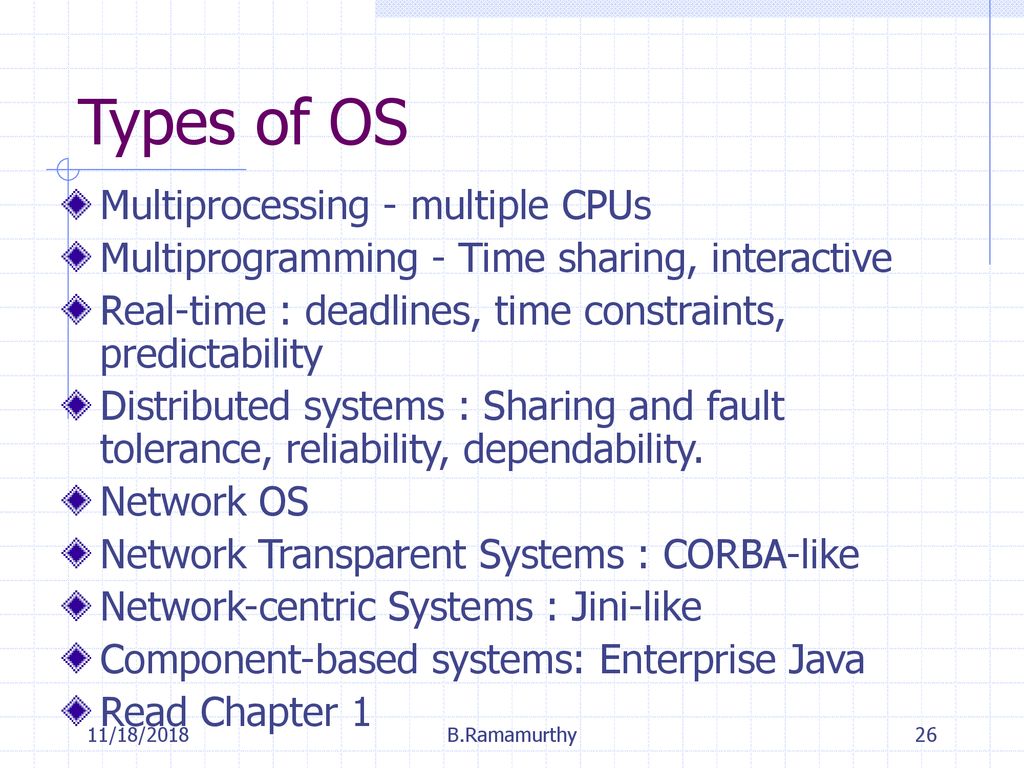 Types of OS

Multiprocessing - multiple CPUs
Multiprogramming - Time sharing, interactive
Real-time : deadlines, time constraints, predictability
Distributed systems : Sharing and fault tolerance, reliability, dependability.
Network OS
Network Transparent Systems : CORBA-like
Network-centric Systems : Jini-like
Component-based systems: Enterprise Java
Read Chapter 1

11/18/2018
B.Ramamurthy
26